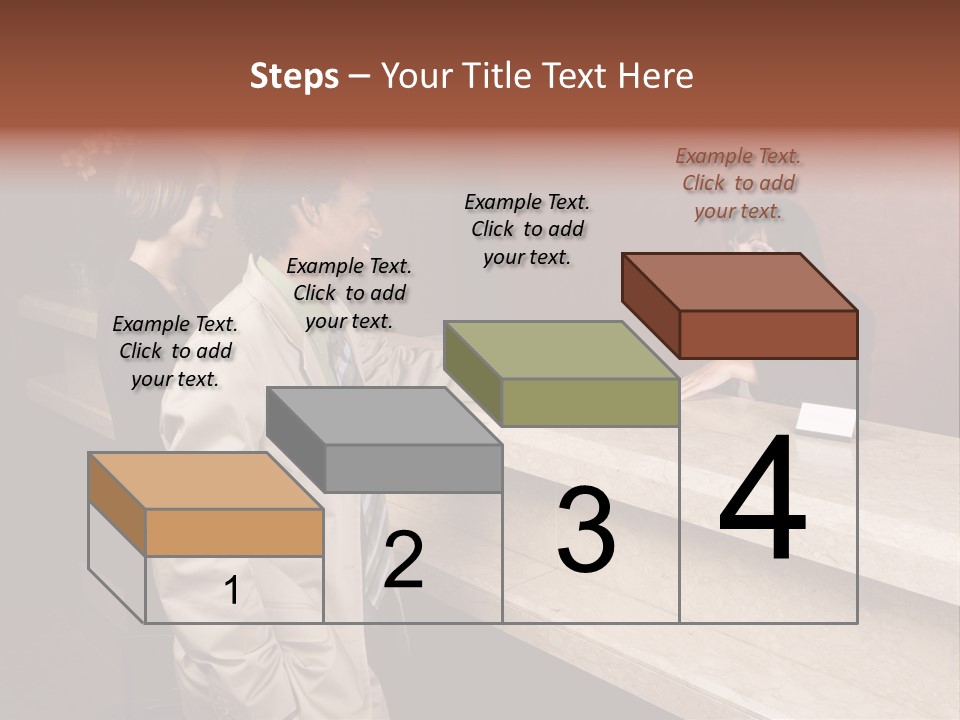 Steps – Your Title Text Here

Example Text. Click to add your text.

Example Text. Click to add your text.

Example Text. Click to add your text.

Example Text. Click to add your text.

1

2

3

4